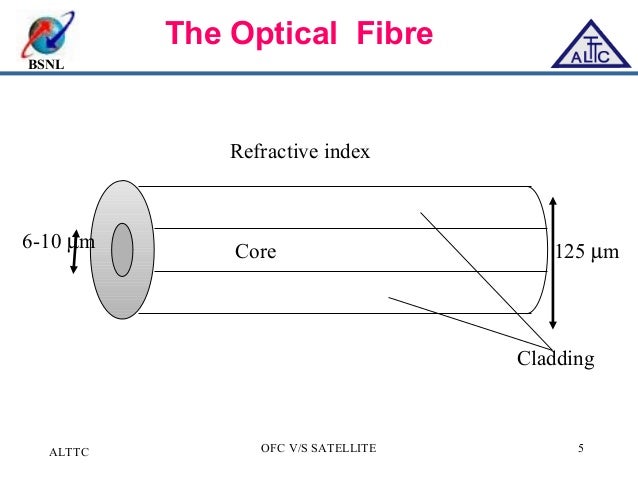 BSNL

The Optical Fibre

ALTTC

Refractive index

6-10 μm

Core

125 μm

Cladding

ALTTC

OFC V/S SATELLITE

5